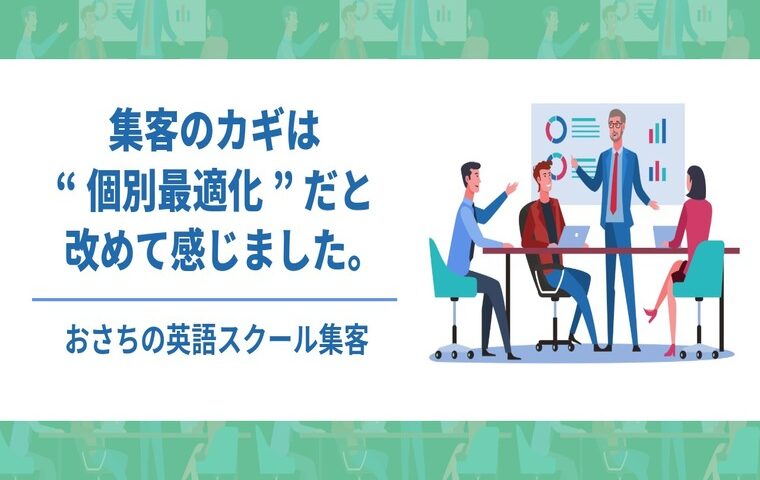 集客のカギは
“ 個別最適化 ” だと
改めて感じました。

おさちの英語スクール集客